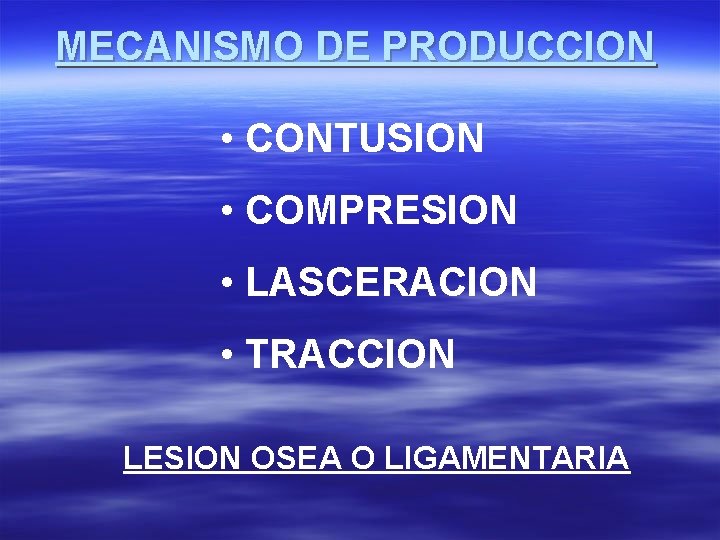 MECANISMO DE PRODUCCION

• CONTUSION

• COMPRESION

• LASCERACION

• TRACCION

LESION OSEA O LIGAMENTARIA